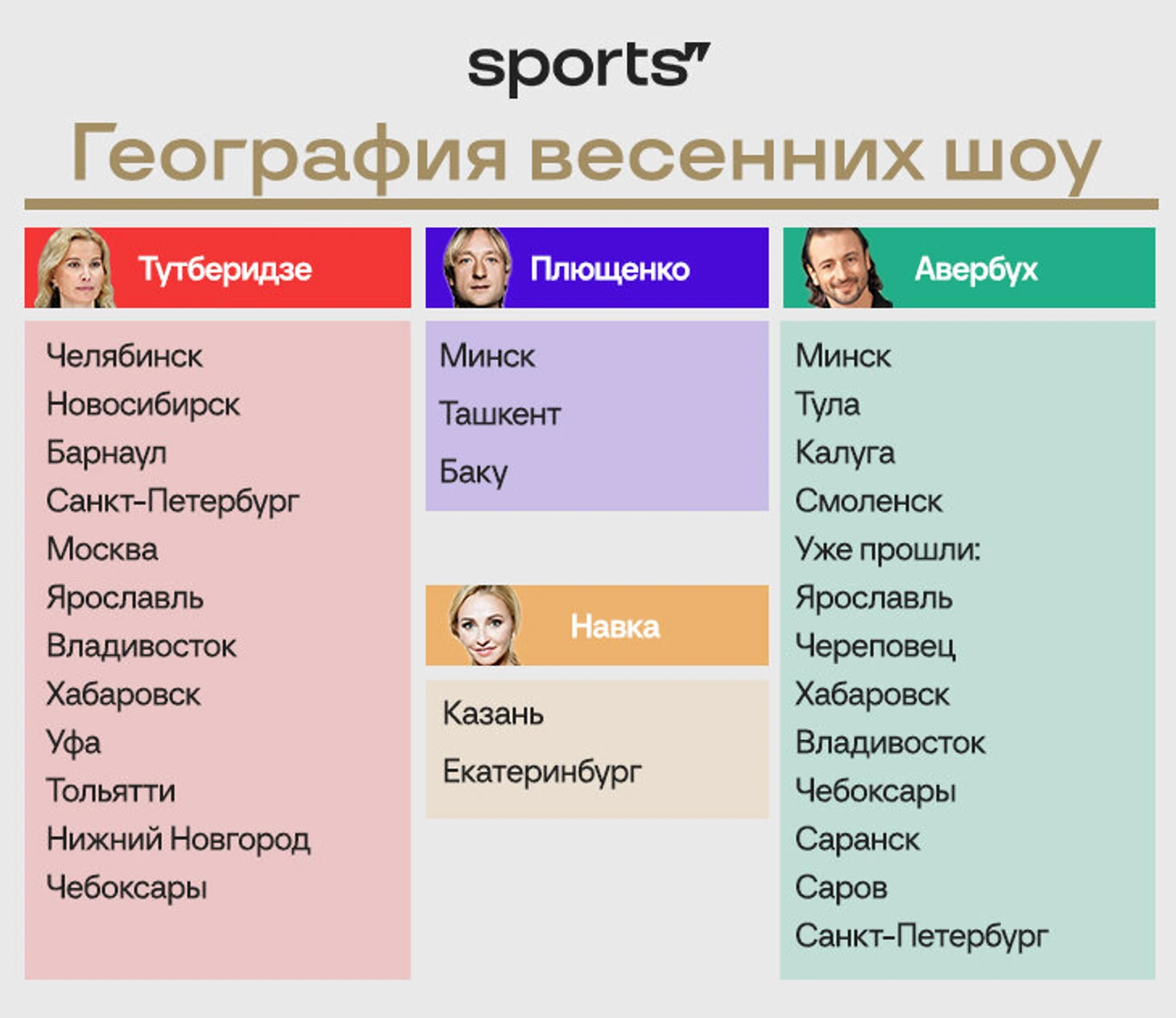 sports

География весенних шоу

Тутберидзе

Челябинск
Новосибирск
Барнаул
Санкт-Петербург
Москва
Ярославль
Владивосток
Хабаровск
Уфа
Тольятти
Нижний Новгород
Чебоксары

Плющенко

Минск
Ташкент
Баку

Навка

Казань
Екатеринбург

Авербух

Минск
Тула
Калуга
Смоленск
Уже прошли:
Ярославль
Череповец
Хабаровск
Владивосток
Чебоксары
Саранск
Саров
Санкт-Петербург